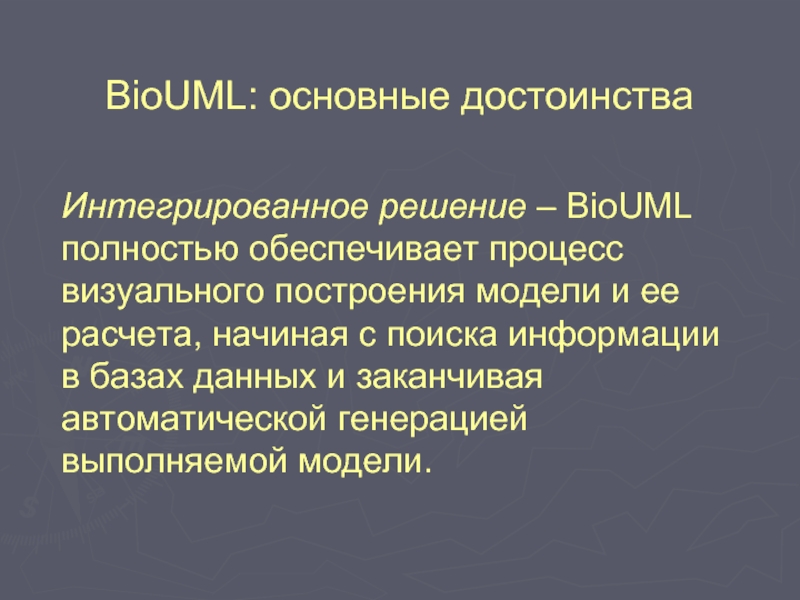 BioUML: основные достоинства

Интегрированное решение – BioUML полностью обеспечивает процесс визуального построения модели и ее расчета, начиная с поиска информации в базах данных и заканчивая автоматической генерацией выполняемой модели.